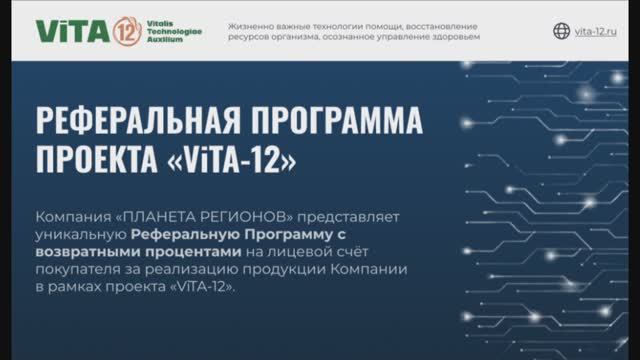 ViTA 12 Vitalis Technologiae Auxilium

Жизненно важные технологии помощи, восстановление ресурсов организма, осознанное управление здоровьем

vita-12.ru

РЕФЕРАЛЬНАЯ ПРОГРАММА ПРОЕКТА «ViTA-12»

Компания «ПЛАНЕТА РЕГИОНОВ» представляет уникальную Реферальную Программу с возвратными процентами на лицевой счёт покупателя за реализацию продукции Компании в рамках проекта «ViTA-12».